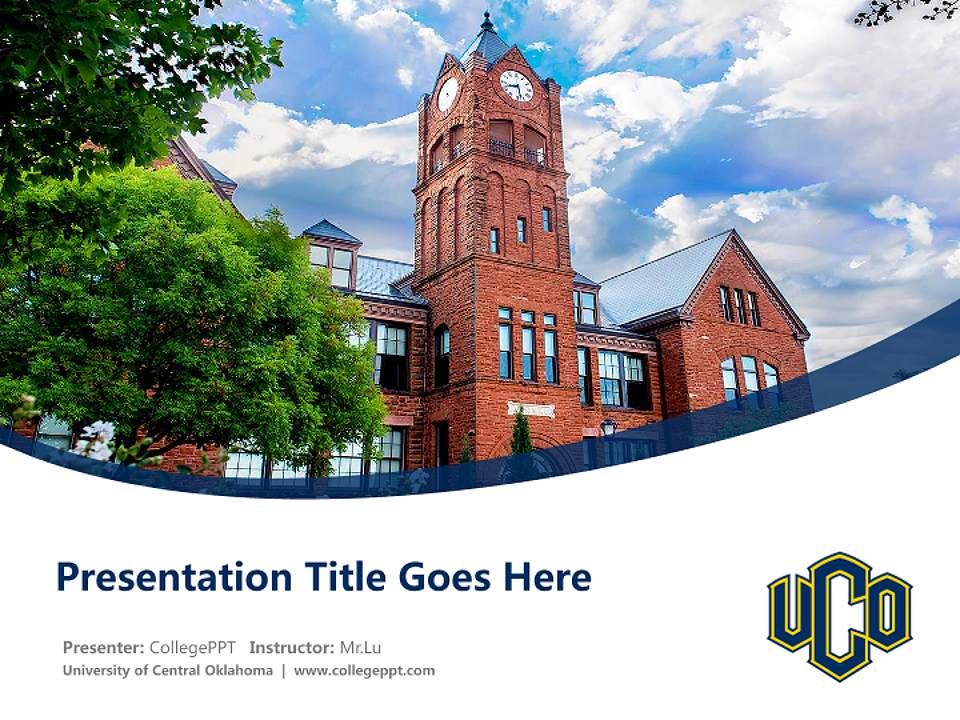 Presentation Title Goes Here

Presenter: CollegePPT Instructor: Mr.Lu
University of Central Oklahoma | www.collegeppt.com

UCO